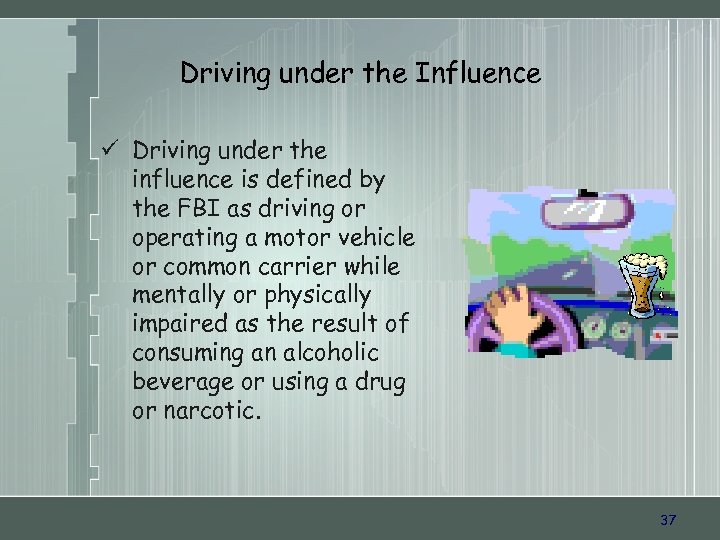 Driving under the Influence

✓ Driving under the influence is defined by the FBI as driving or operating a motor vehicle or common carrier while mentally or physically impaired as the result of consuming an alcoholic beverage or using a drug or narcotic.

37